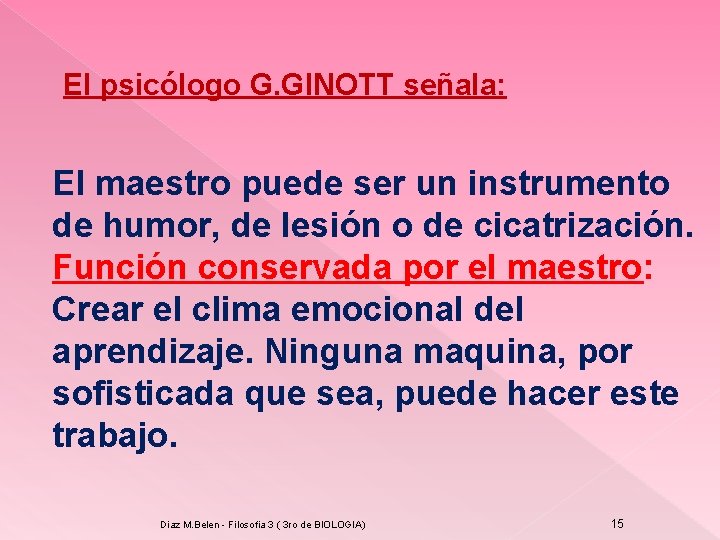 El psicólogo G.GINOTT señala:

El maestro puede ser un instrumento de humor, de lesión o de cicatrización. Función conservada por el maestro: Crear el clima emocional del aprendizaje. Ninguna maquina, por sofisticada que sea, puede hacer este trabajo.

Diaz M.Belen - Filosofia 3 ( 3ro de BIOLOGIA)

15